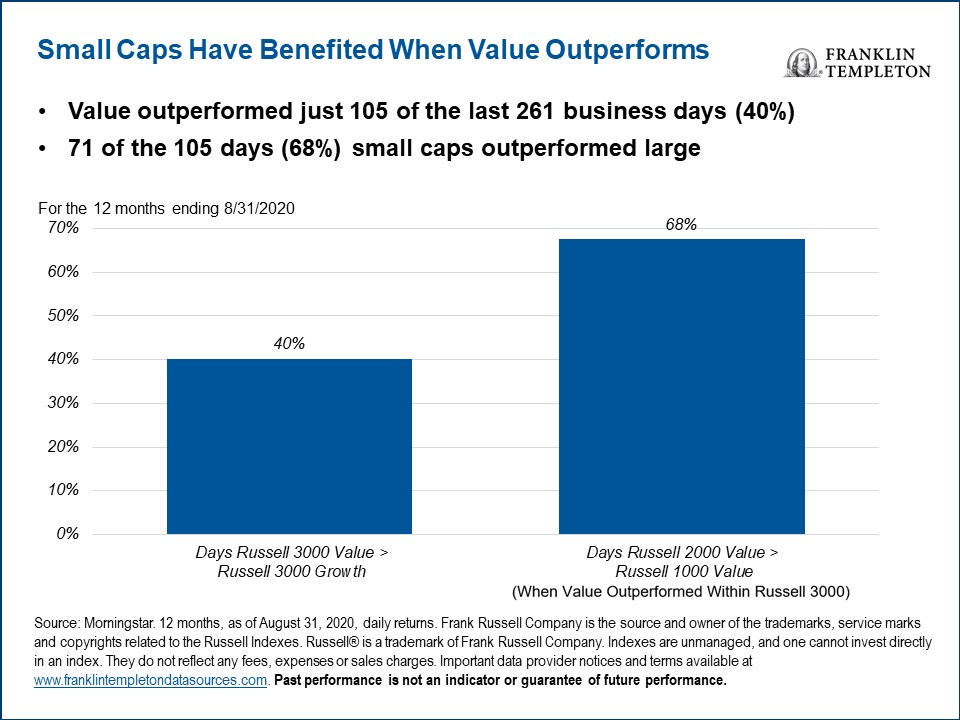 Small Caps Have Benefited When Value Outperforms

FRANKLIN TEMPLETON

• Value outperformed just 105 of the last 261 business days (40%)
• 71 of the 105 days (68%) small caps outperformed large

For the 12 months ending 8/31/2020

70%
60%
50%
40%
30%
20%
10%
0%

40%

68%

Days Russell 3000 Value > Russell 3000 Growth

Days Russell 2000 Value > Russell 1000 Value (When Value Outperformed Within Russell 3000)

Source: Morningstar. 12 months, as of August 31, 2020, daily returns. Frank Russell Company is the source and owner of the trademarks, service marks and copyrights related to the Russell Indexes. Russell® is a trademark of Frank Russell Company. Indexes are unmanaged, and one cannot invest directly in an index. They do not reflect any fees, expenses or sales charges. Important data provider notices and terms available at www.franklintempletondatasources.com. Past performance is not an indicator or guarantee of future performance.